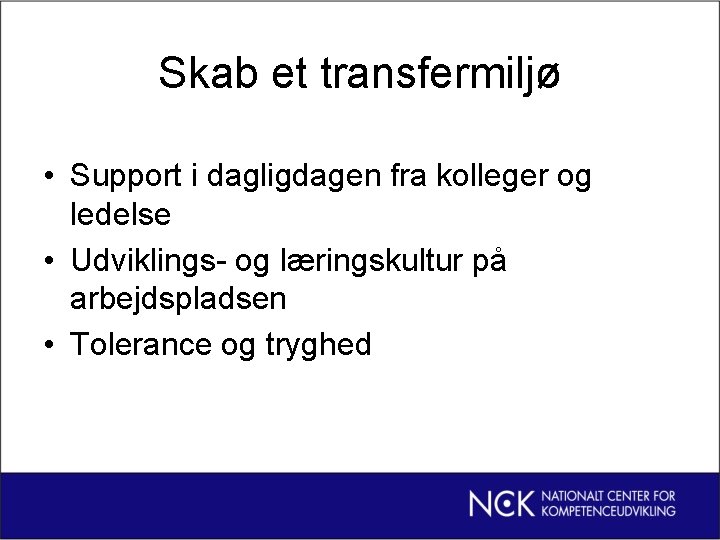 Skab et transfermiljø

• Support i dagligdagen fra kolleger og ledelse
• Udviklings- og læringskultur på arbejdspladsen
• Tolerance og tryghed

NCK NATIONALT CENTER FOR KOMPETENCEUDVIKLING